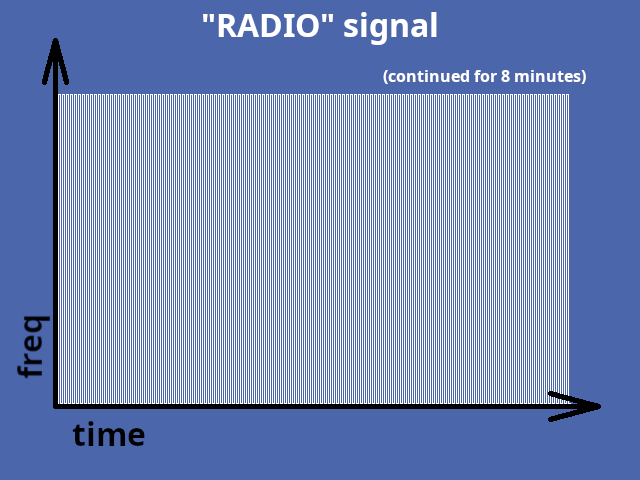 "RADIO" signal

(continued for 8 minutes)

freq

time